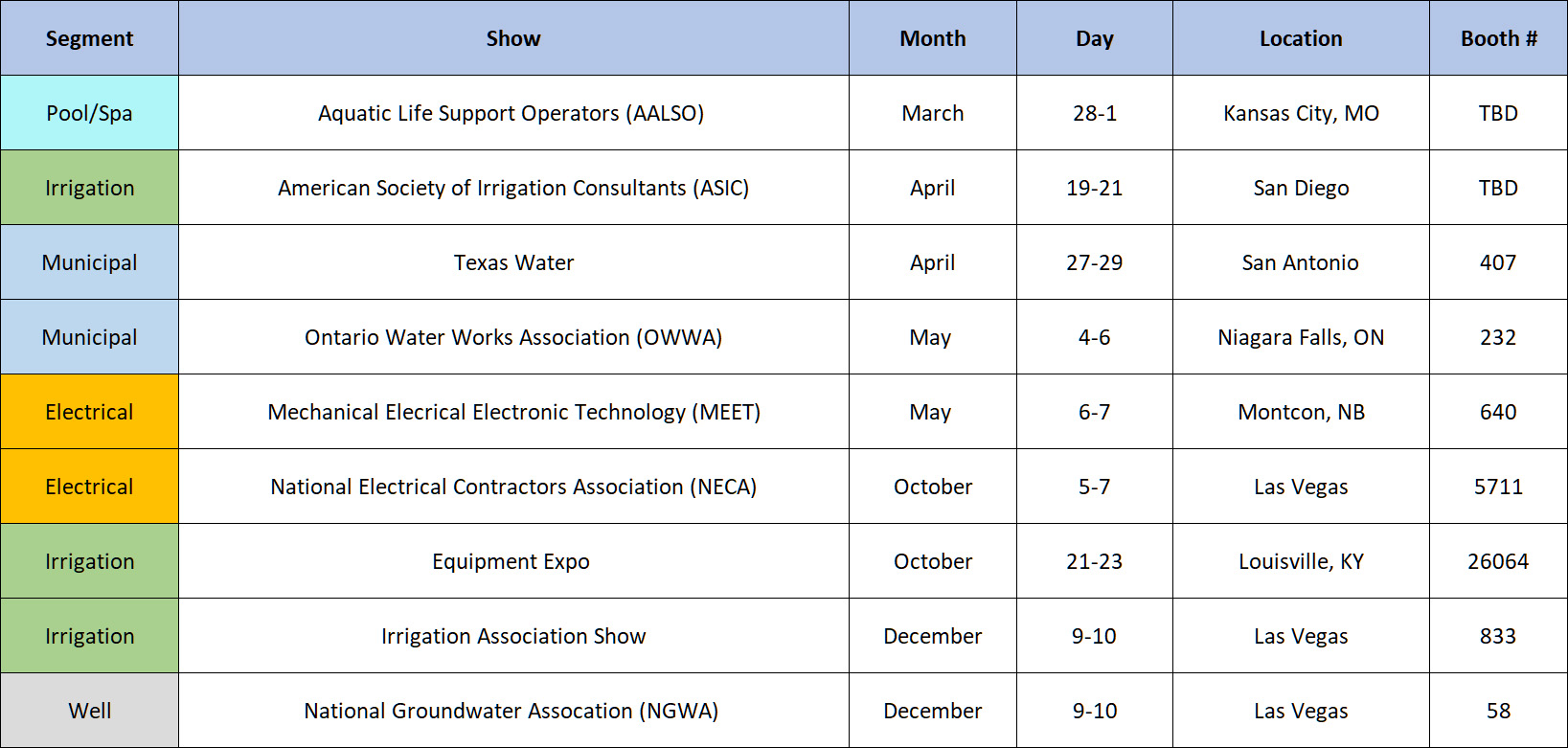 | Segment | Show | Month | Day | Location | Booth # |
|---|---|---|---|---|---|
| Pool/Spa | Aquatic Life Support Operators (AALSO) | March | 28-1 | Kansas City, MO | TBD |
| Irrigation | American Society of Irrigation Consultants (ASIC) | April | 19-21 | San Diego | TBD |
| Municipal | Texas Water | April | 27-29 | San Antonio | 407 |
| Municipal | Ontario Water Works Association (OWWA) | May | 4-6 | Niagara Falls, ON | 232 |
| Electrical | Mechanical Elecrical Electronic Technology (MEET) | May | 6-7 | Montcon, NB | 640 |
| Electrical | National Electrical Contractors Association (NECA) | October | 5-7 | Las Vegas | 5711 |
| Irrigation | Equipment Expo | October | 21-23 | Louisville, KY | 26064 |
| Irrigation | Irrigation Association Show | December | 9-10 | Las Vegas | 833 |
| Well | National Groundwater Assocation (NGWA) | December | 9-10 | Las Vegas | 58 |